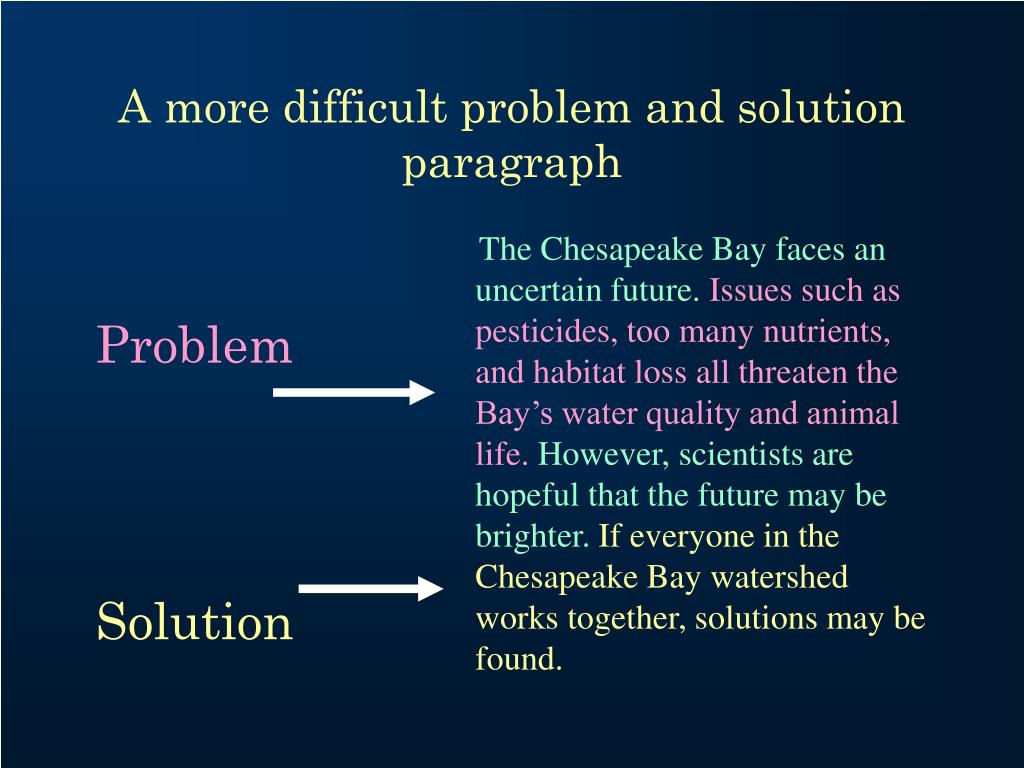 A more difficult problem and solution paragraph

Problem

Solution

The Chesapeake Bay faces an uncertain future. Issues such as pesticides, too many nutrients, and habitat loss all threaten the Bay’s water quality and animal life. However, scientists are hopeful that the future may be brighter. If everyone in the Chesapeake Bay watershed works together, solutions may be found.